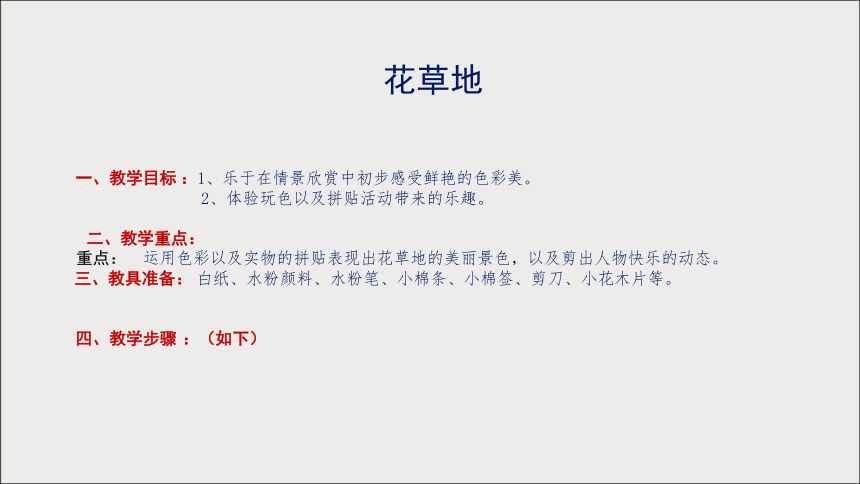 花草地

一、教学目标：1、乐于在情景欣赏中初步感受鲜艳的色彩美。
2、体验玩色以及拼贴活动带来的乐趣。

二、教学重点：
重点： 运用色彩以及实物的拼贴表现出花草地的美丽景色，以及剪出人物快乐的动态。
三、教具准备： 白纸、水粉颜料、水粉笔、小棉条、小棉签、剪刀、小花木片等。

四、教学步骤 ：（如下）